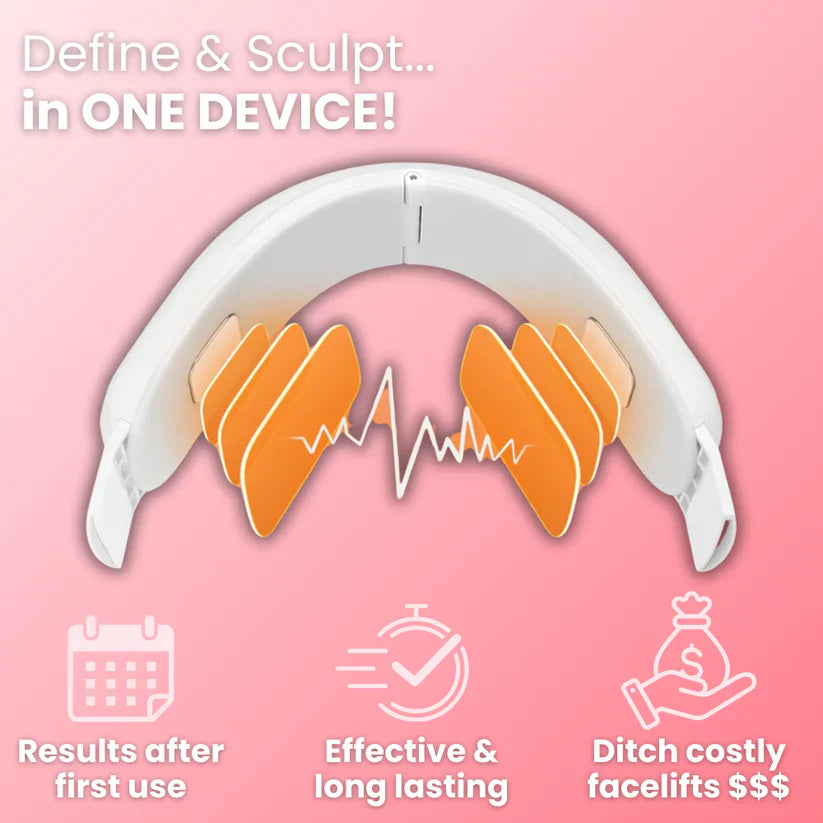 Define & Sculpt...
in ONE DEVICE!

Results after first use

Effective & long lasting

Ditch costly facelifts $$$